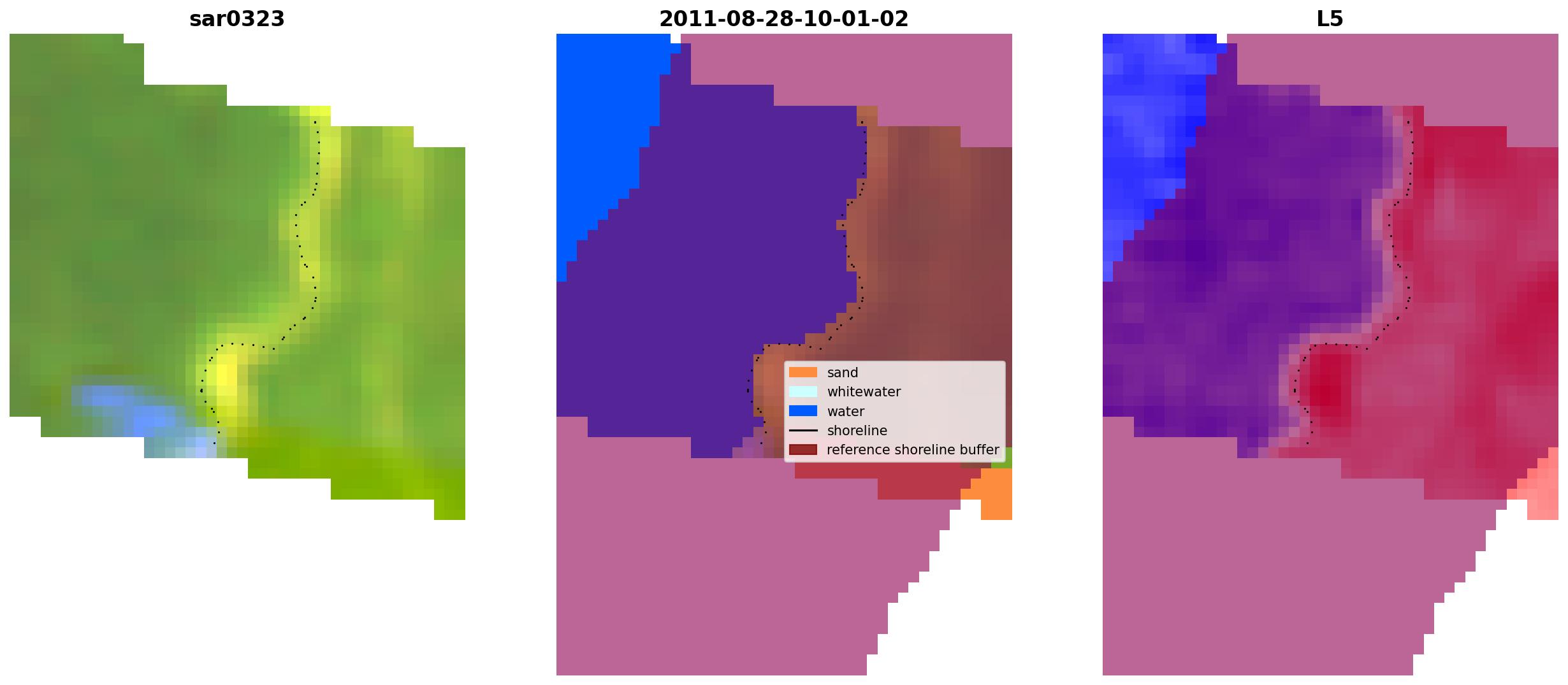 sar0323

2011-08-28-10-01-02

sand
whitewater
water
shoreline
reference shoreline buffer

L5